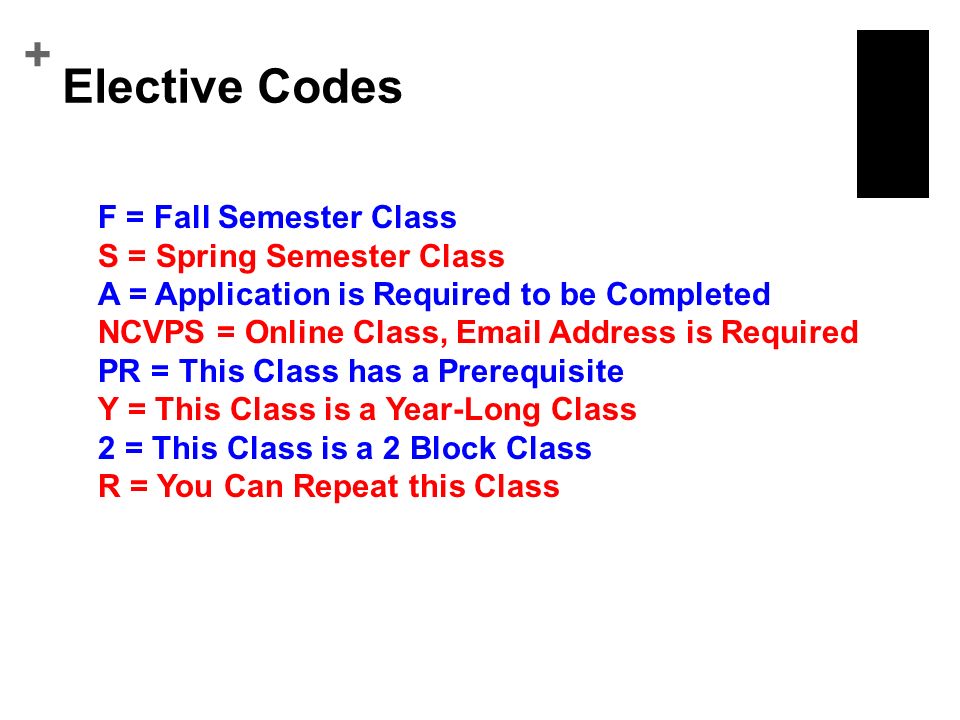 +
Elective Codes

F = Fall Semester Class
S = Spring Semester Class
A = Application is Required to be Completed
NCVPS = Online Class, Email Address is Required
PR = This Class has a Prerequisite
Y = This Class is a Year-Long Class
2 = This Class is a 2 Block Class
R = You Can Repeat this Class